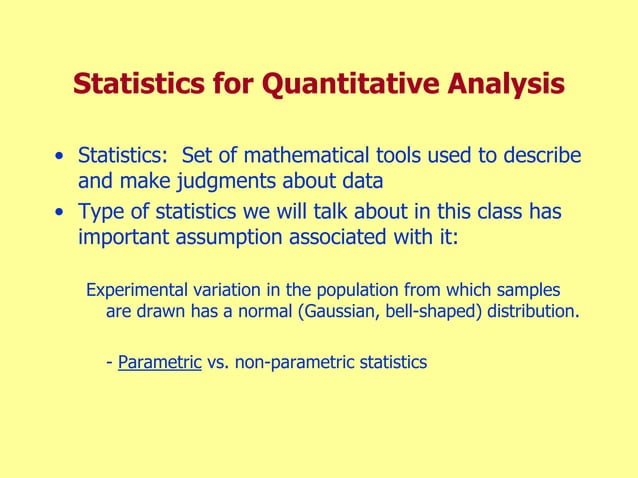 Statistics for Quantitative Analysis

• Statistics: Set of mathematical tools used to describe and make judgments about data
• Type of statistics we will talk about in this class has important assumption associated with it:

Experimental variation in the population from which samples are drawn has a normal (Gaussian, bell-shaped) distribution.

- Parametric vs. non-parametric statistics